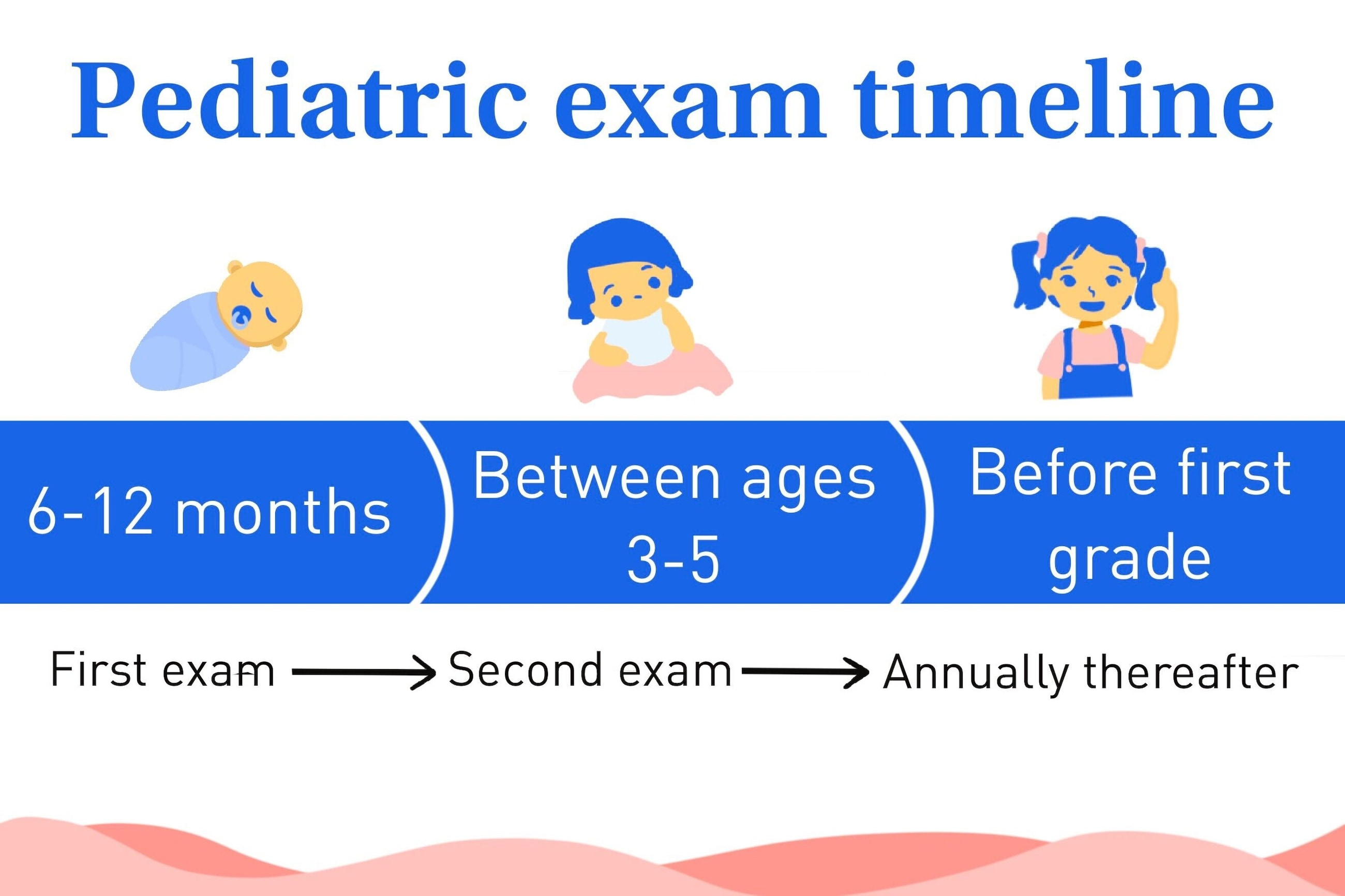 Pediatric exam timeline

6-12 months

Between ages 3-5

Before first grade

First exam → Second exam → Annually thereafter